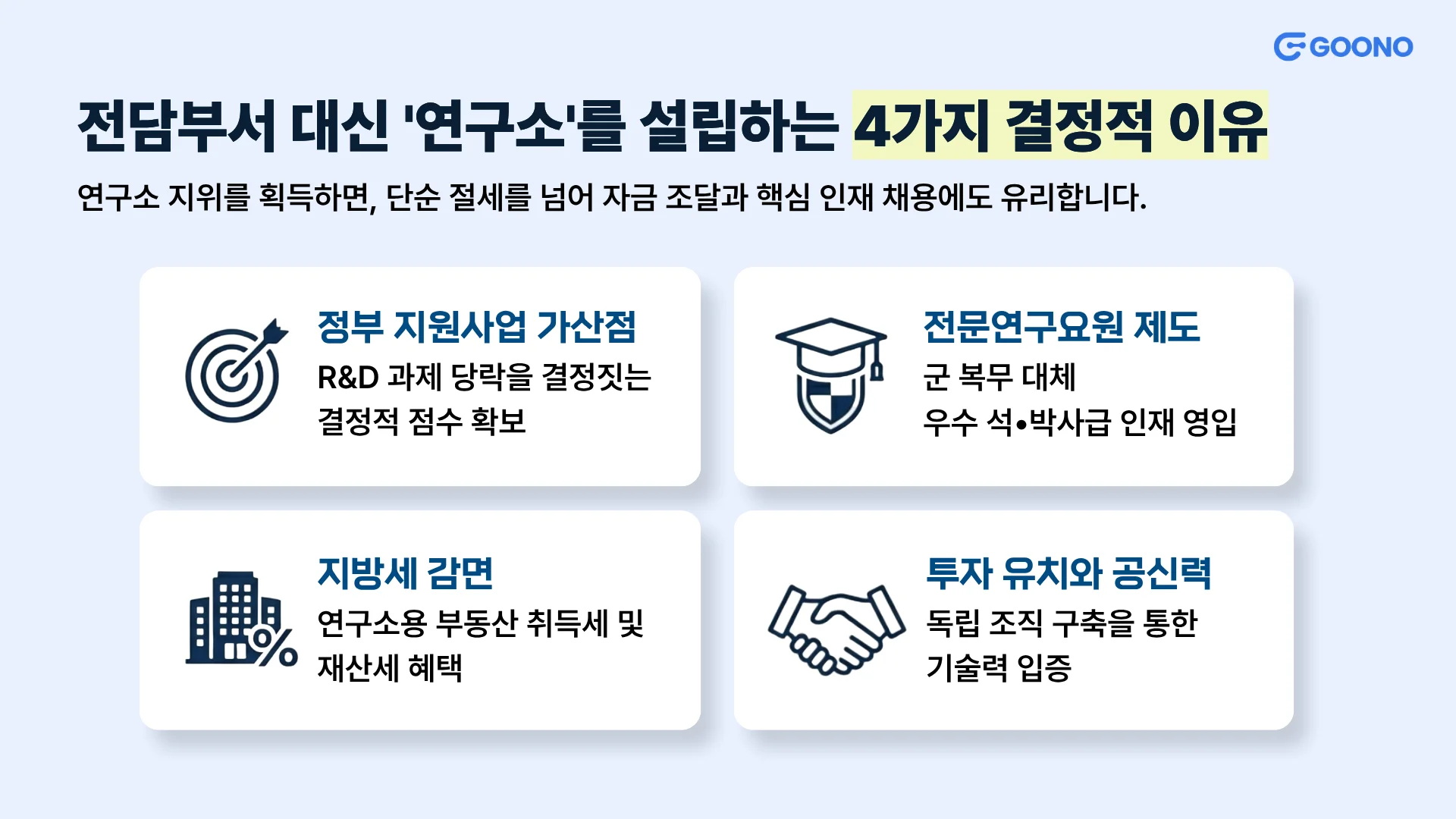 GOONO

전담부서 대신 '연구소'를 설립하는 4가지 결정적 이유

연구소 지위를 획득하면, 단순 절세를 넘어 자금 조달과 핵심 인재 채용에도 유리합니다.

정부 지원사업 가산점

R&D 과제 당락을 결정짓는 결정적 점수 확보

전문연구요원 제도

군 복무 대체
우수 석•박사급 인재 영입

지방세 감면

연구소용 부동산 취득세 및 재산세 혜택

투자 유치와 공신력

독립 조직 구축을 통한 기술력 입증